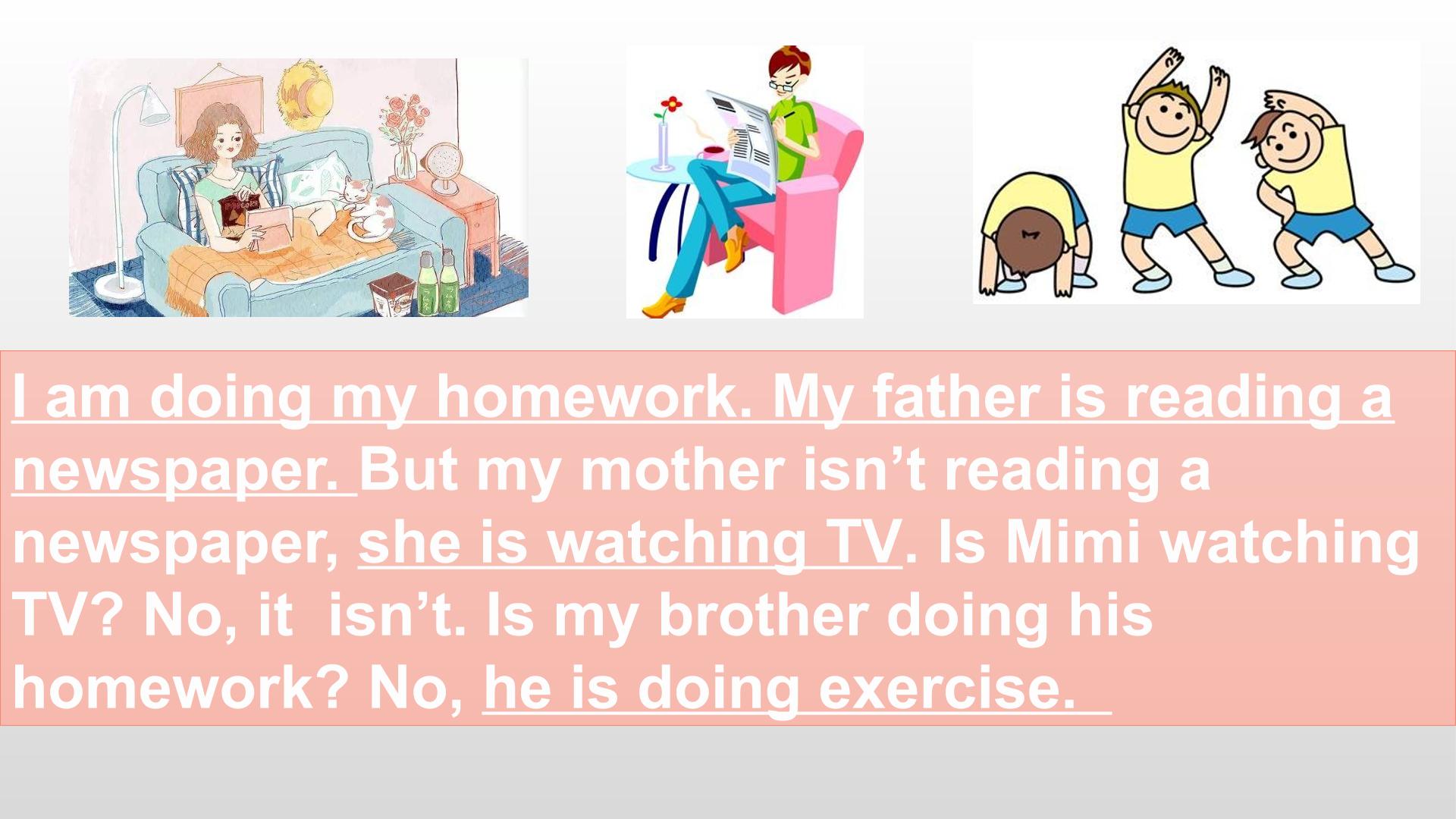 I am doing my homework. My father is reading a newspaper. But my mother isn't reading a newspaper, she is watching TV. Is Mimi watching TV? No, it  isn't. Is my brother doing his homework? No, he is doing exercise.